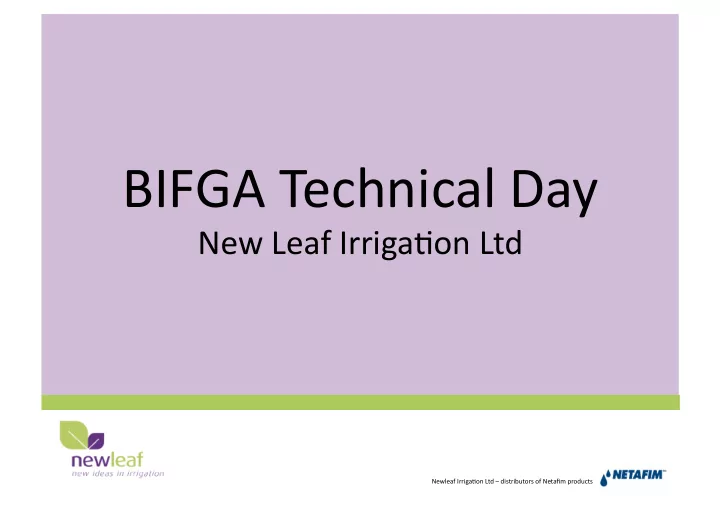 BIFGA Technical Day

New Leaf Irrigation Ltd

newleaf
new ideas in irrigation

Newleaf Irrigation Ltd – distributors of Netafim products

NETAFIM™